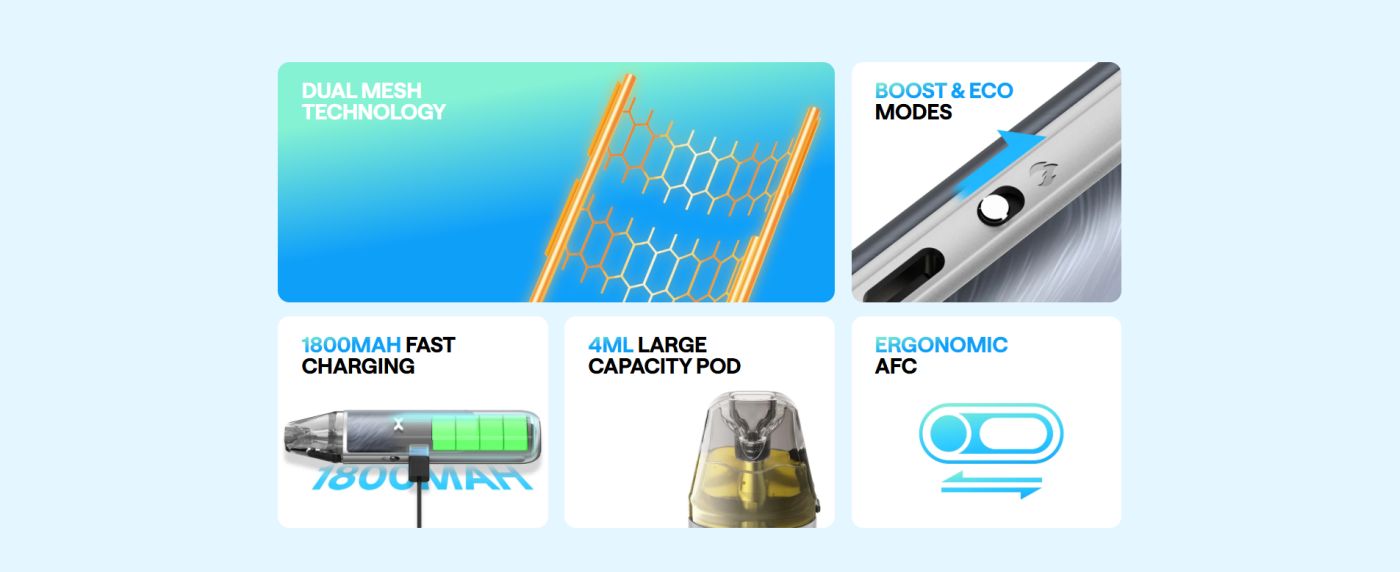 DUAL MESH TECHNOLOGY

BOOST & ECO MODES

1800MAH FAST CHARGING

1800MAH

4ML LARGE CAPACITY POD

ERGONOMIC AFC